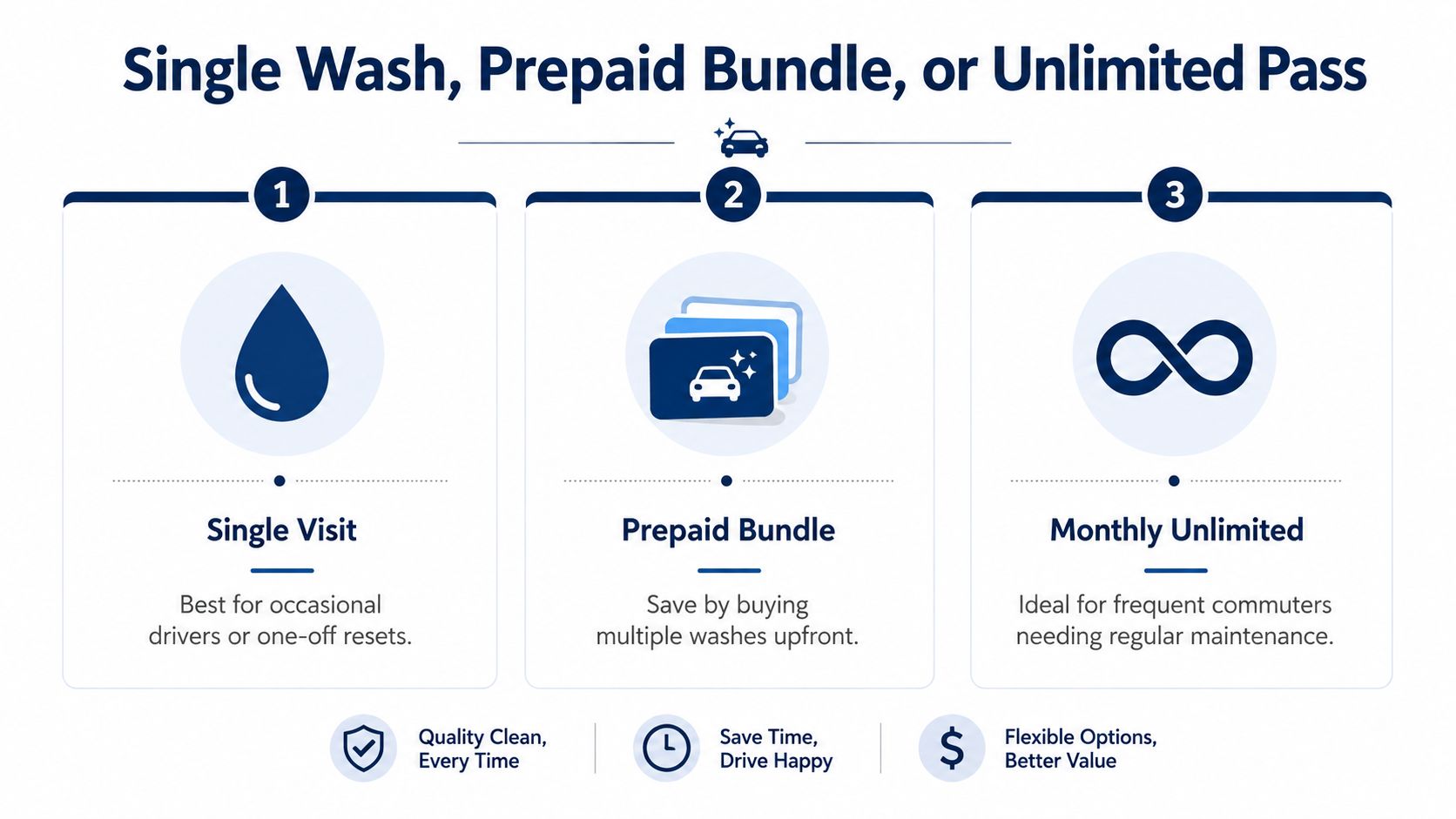 Single Wash, Prepaid Bundle, or Unlimited Pass

1

Single Visit

Best for occasional drivers or one-off resets.

2

Prepaid Bundle

Save by buying multiple washes upfront.

3

Monthly Unlimited

Ideal for frequent commuters needing regular maintenance.

Quality Clean, Every Time

Save Time, Drive Happy

$

Flexible Options, Better Value